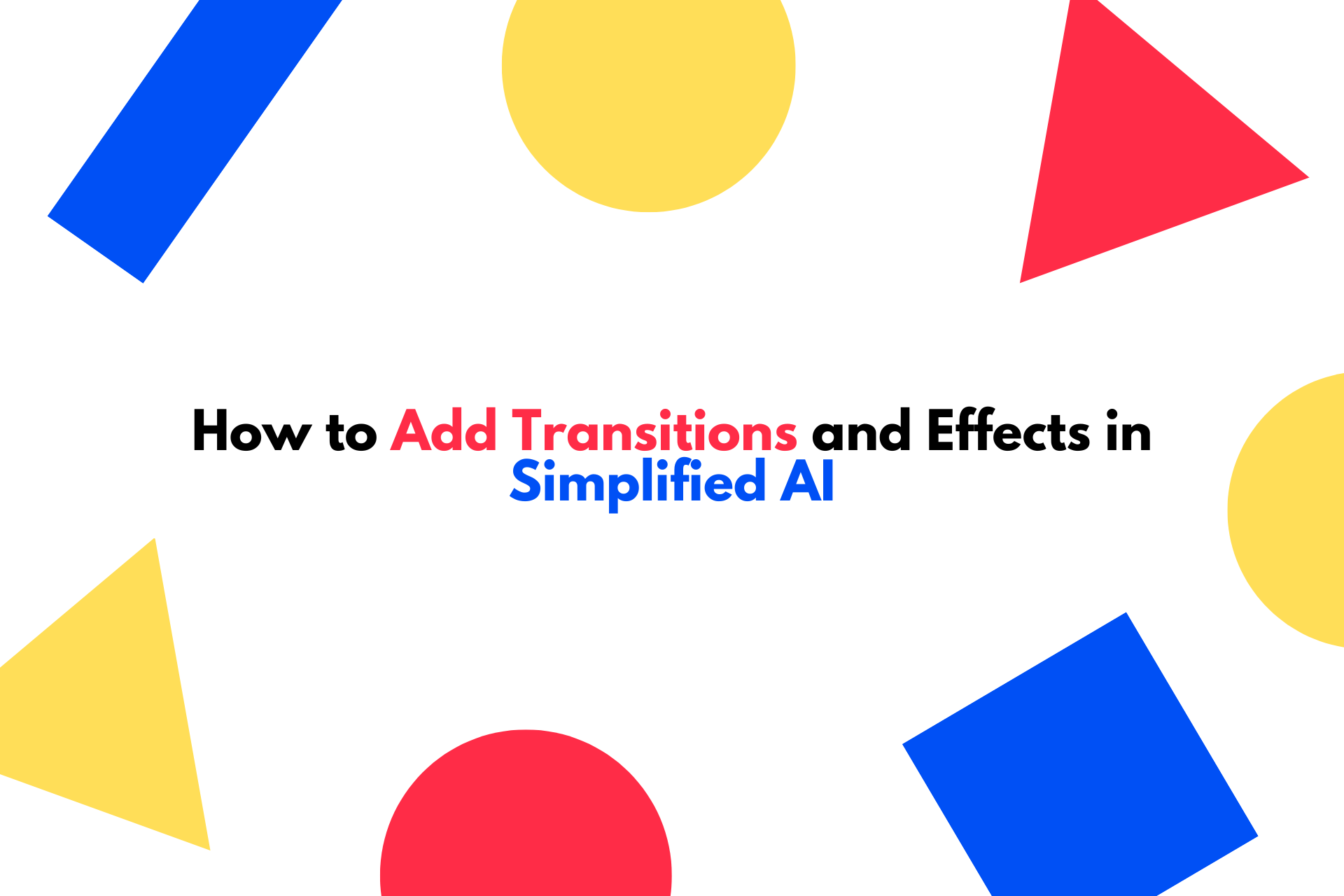 How to Add Transitions and Effects in Simplified AI